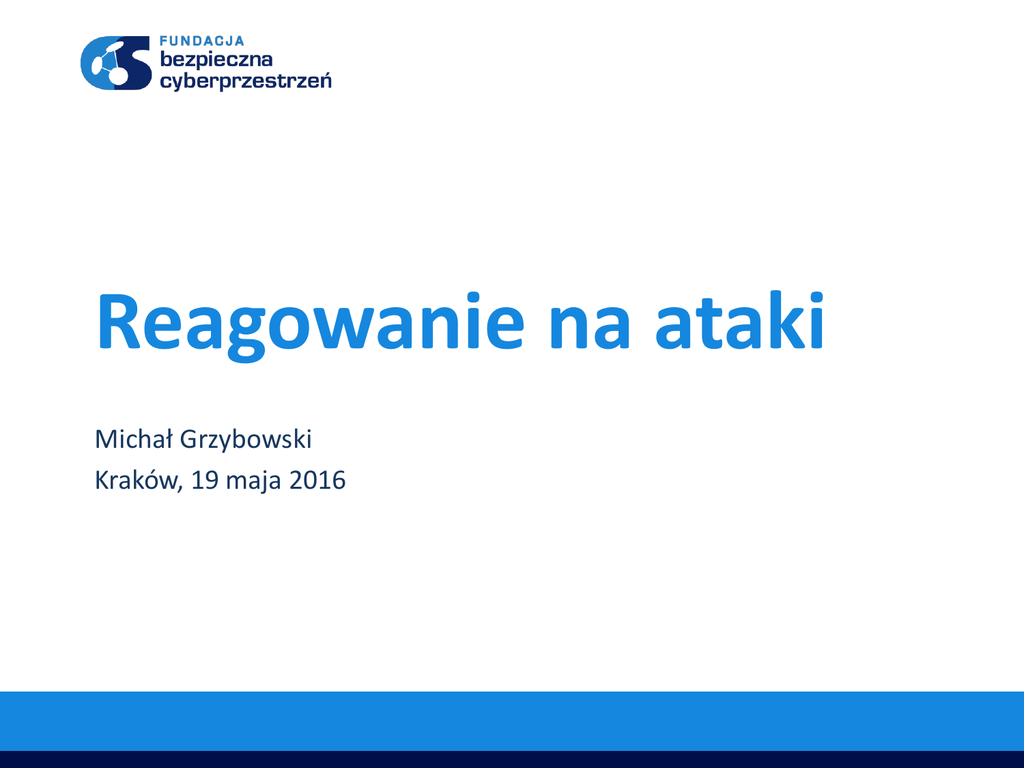 FUNDACJA
bezpieczna
cyberprzestrzeń

Reagowanie na ataki

Michał Grzybowski
Kraków, 19 maja 2016